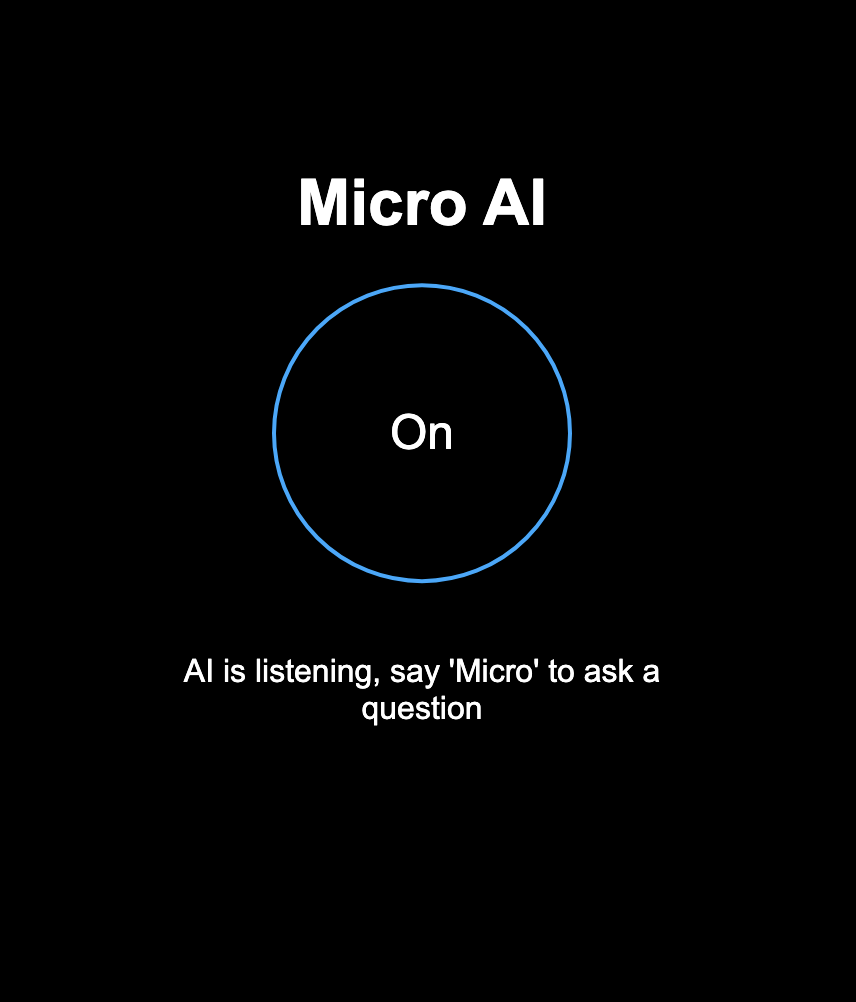 Micro AI

On

AI is listening, say 'Micro' to ask a question